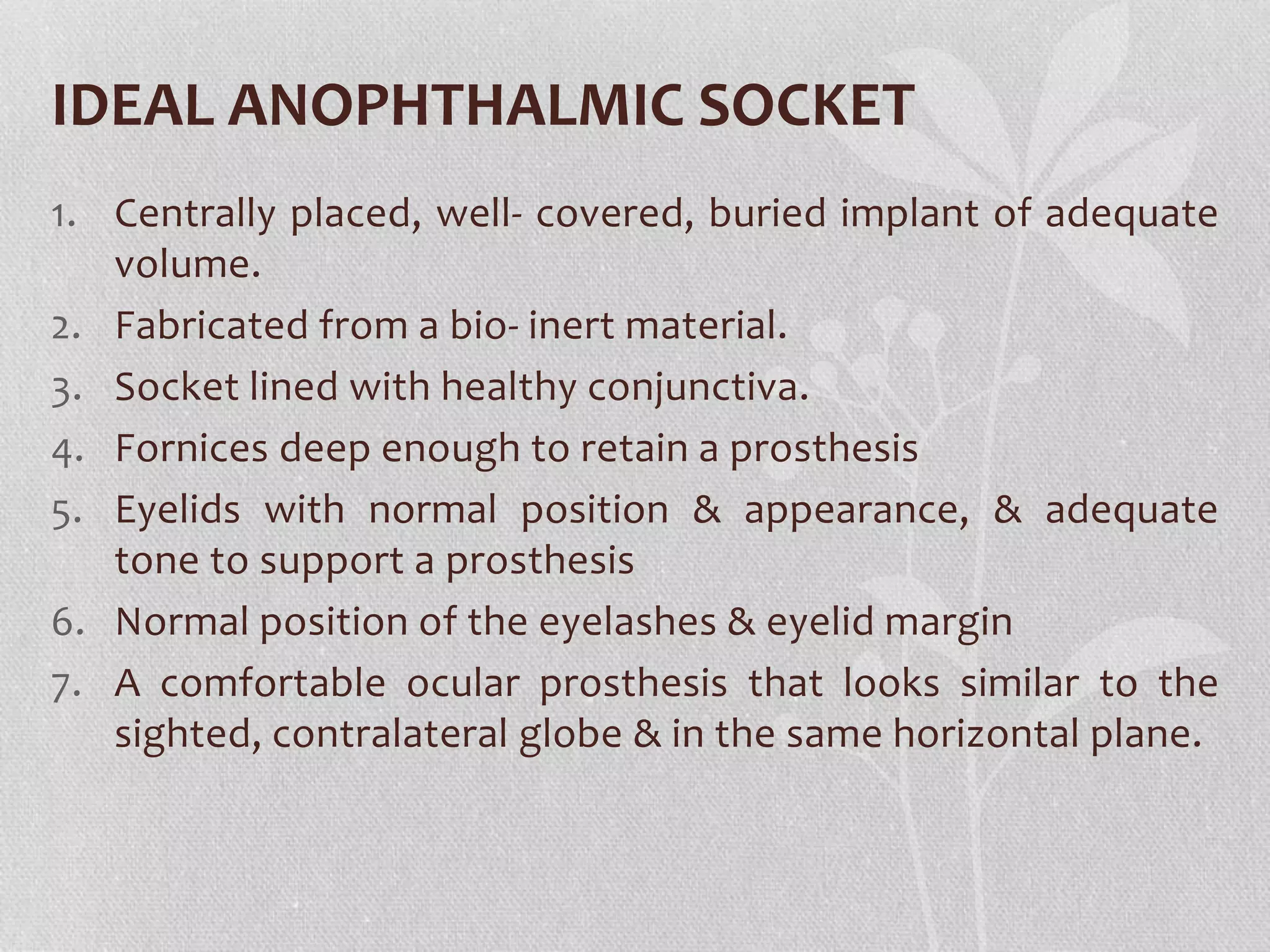 IDEAL ANOPHTHALMIC SOCKET

1. Centrally placed, well- covered, buried implant of adequate volume.
2. Fabricated from a bio- inert material.
3. Socket lined with healthy conjunctiva.
4. Fornices deep enough to retain a prosthesis
5. Eyelids with normal position & appearance, & adequate tone to support a prosthesis
6. Normal position of the eyelashes & eyelid margin
7. A comfortable ocular prosthesis that looks similar to the sighted, contralateral globe & in the same horizontal plane.